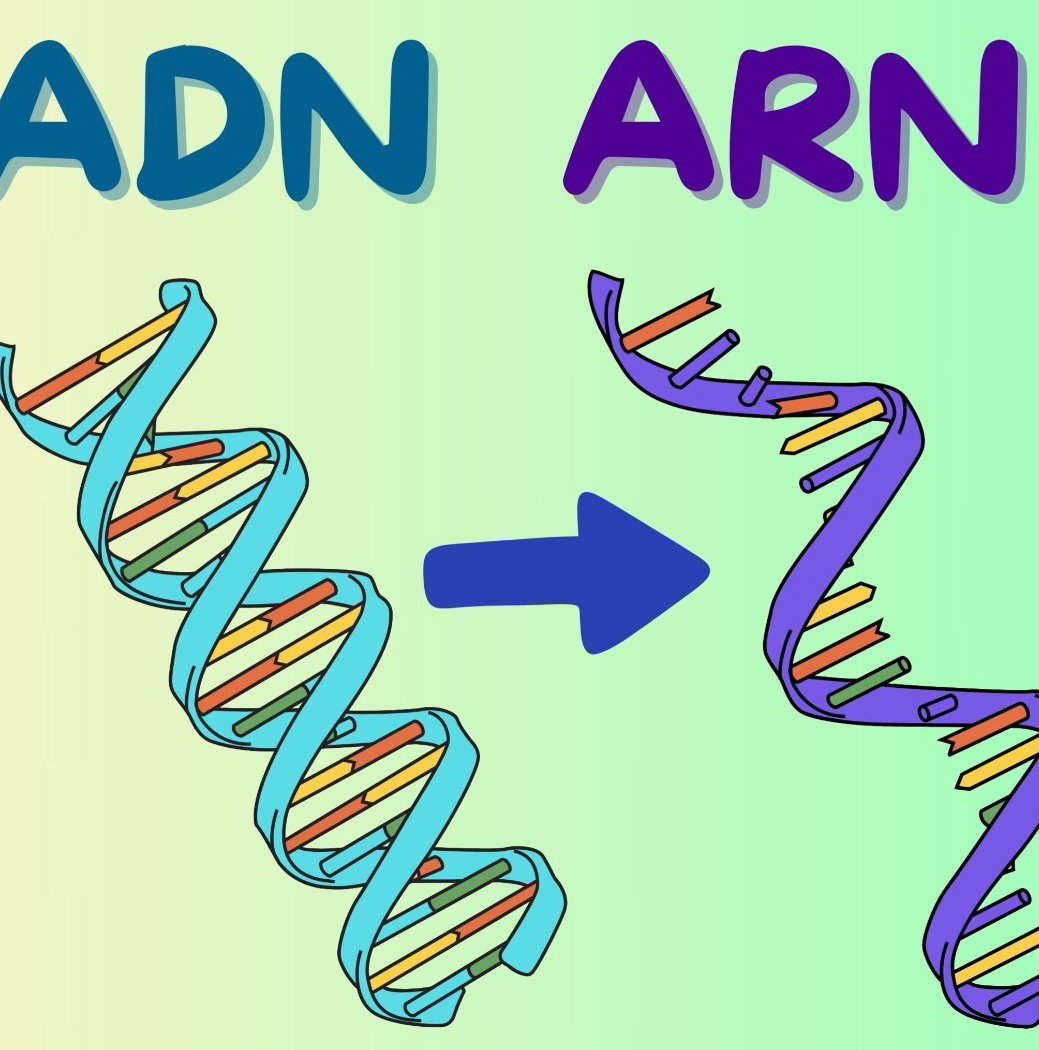 ADN ARN